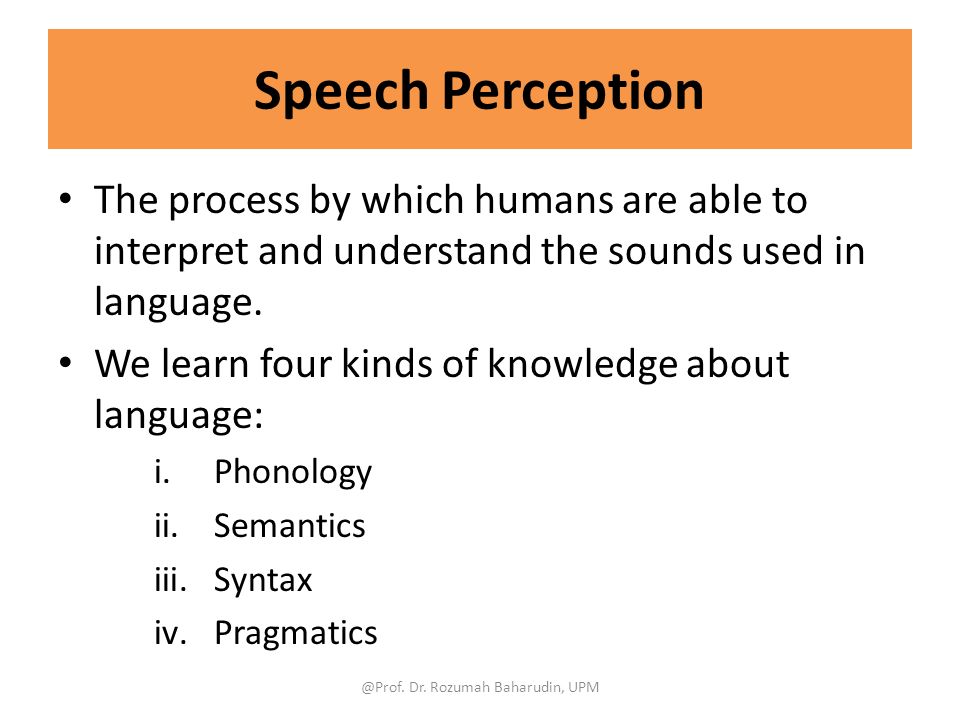 Speech Perception

• The process by which humans are able to interpret and understand the sounds used in language.

• We learn four kinds of knowledge about language:

i. Phonology
ii. Semantics
iii. Syntax
iv. Pragmatics

@Prof. Dr. Rozumah Baharudin, UPM